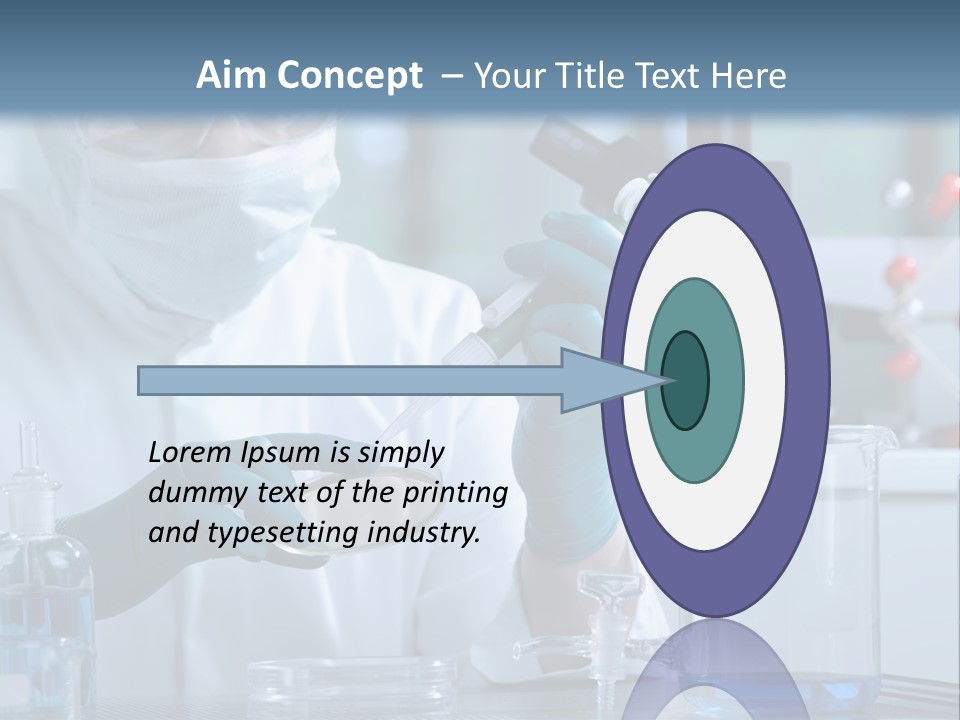 Aim Concept – Your Title Text Here

Lorem Ipsum is simply dummy text of the printing and typesetting industry.